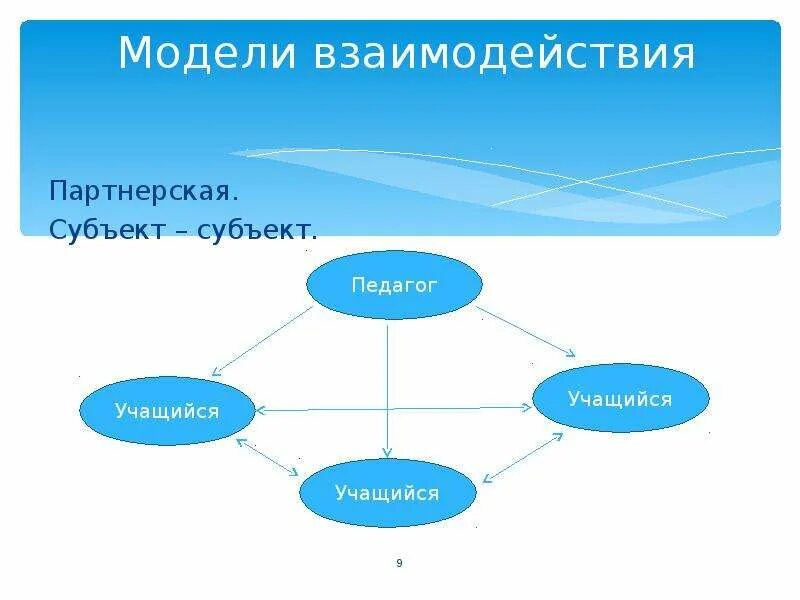 Модели взаимодействия

Партнерская.
Субъект – субъект.

Педагог

Учащийся

Учащийся

Учащийся

9